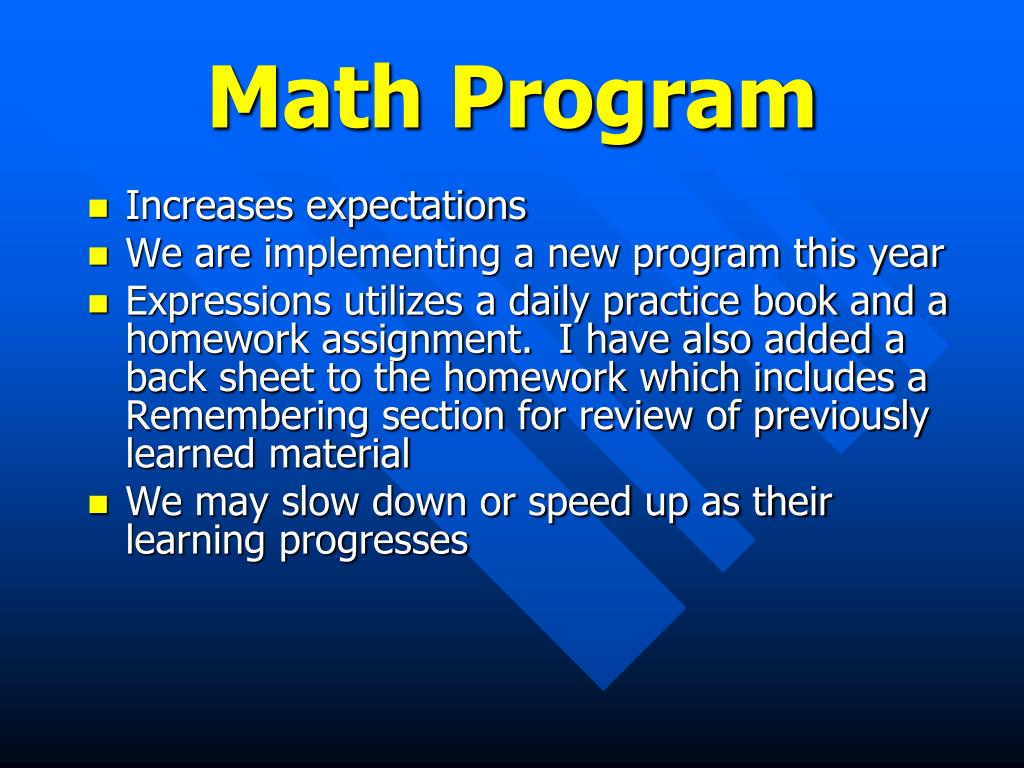 Math Program

- Increases expectations
- We are implementing a new program this year
- Expressions utilizes a daily practice book and a homework assignment.  I have also added a back sheet to the homework which includes a Remembering section for review of previously learned material
- We may slow down or speed up as their learning progresses